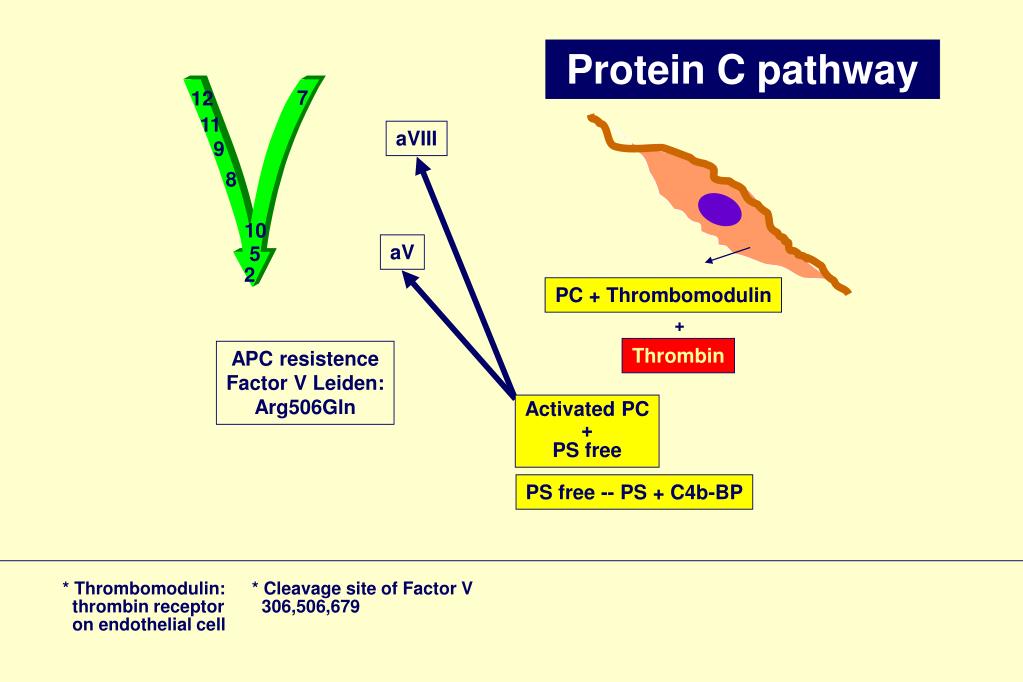 Protein C pathway

12
11
9
8
10
5
2
7

aVIII

aV

PC + Thrombomodulin
+
Thrombin

APC resistence
Factor V Leiden:
Arg506Gln

Activated PC
+
PS free

PS free -- PS + C4b-BP

* Thrombomodulin:
thrombin receptor
on endothelial cell

* Cleavage site of Factor V
306,506,679